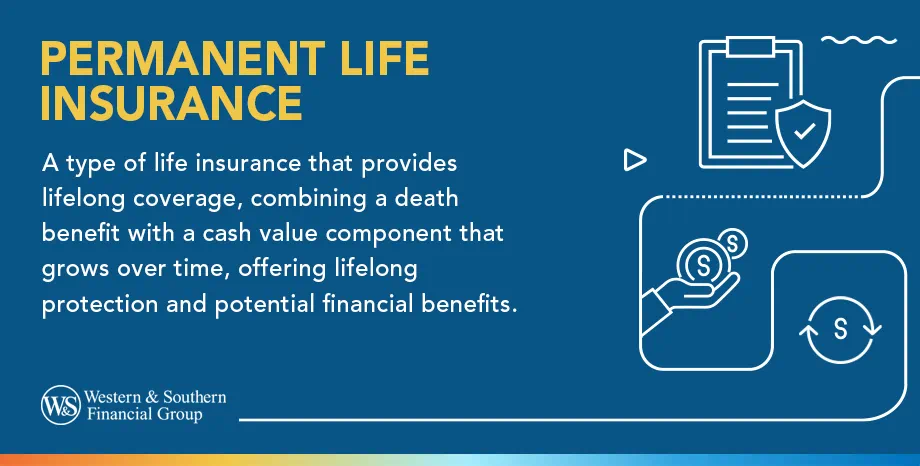 PERMANENT LIFE INSURANCE

A type of life insurance that provides lifelong coverage, combining a death benefit with a cash value component that grows over time, offering lifelong protection and potential financial benefits.

W&S Western & Southern Financial Group

$

$

$